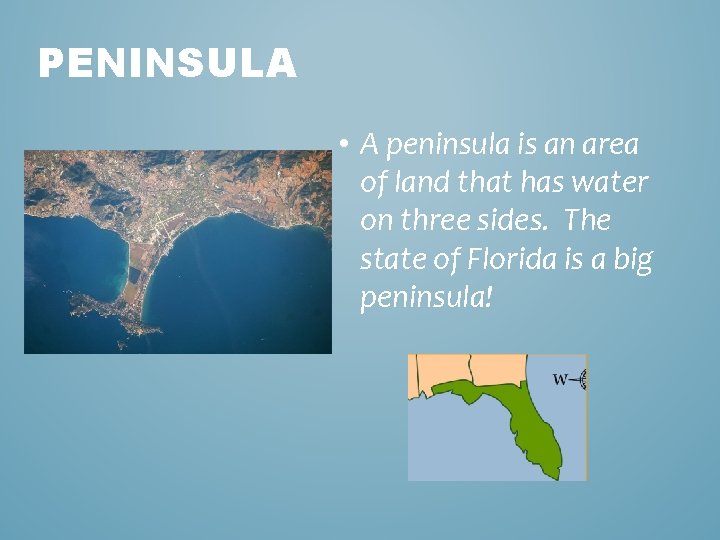 PENINSULA

• A peninsula is an area of land that has water on three sides. The state of Florida is a big peninsula!

W